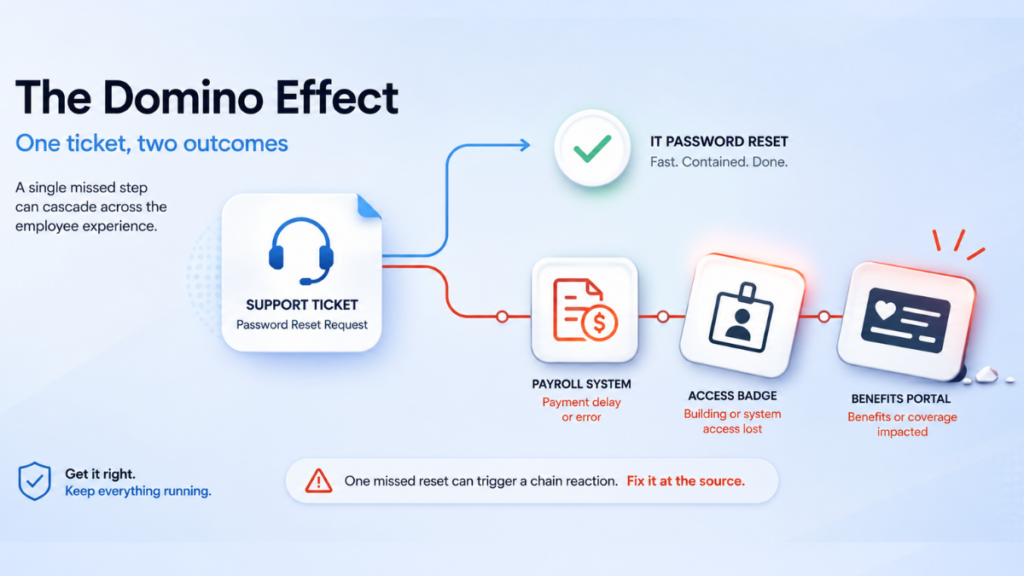 The Domino Effect

One ticket, two outcomes

A single missed step can cascade across the employee experience.

SUPPORT TICKET
Password Reset Request

IT PASSWORD RESET
Fast. Contained. Done.

PAYROLL SYSTEM
Payment delay or error

ACCESS BADGE
Building or system access lost

BENEFITS PORTAL
Benefits or coverage impacted

Get it right.
Keep everything running.

One missed reset can trigger a chain reaction. Fix it at the source.